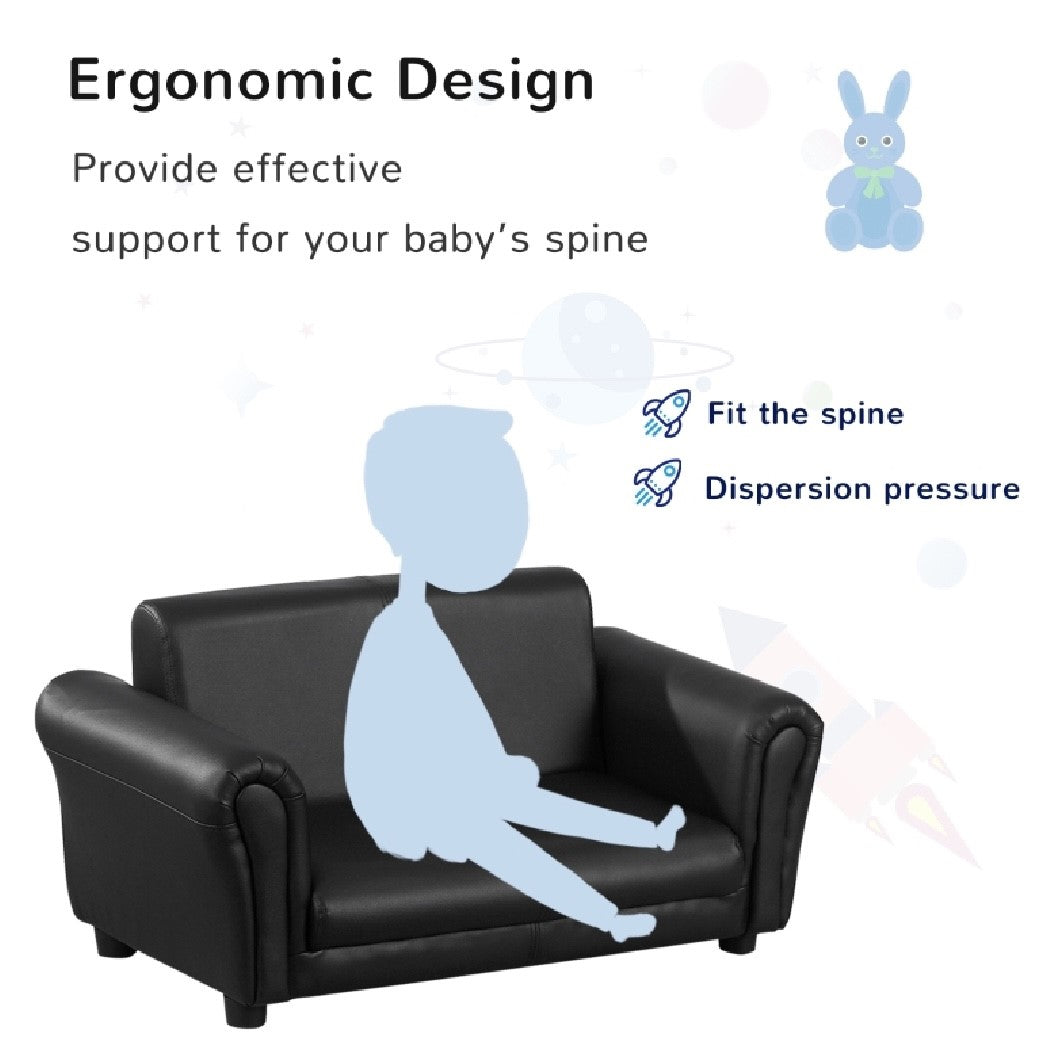 Ergonomic Design

Provide effective support for your baby's spine

Fit the spine

Dispersion pressure